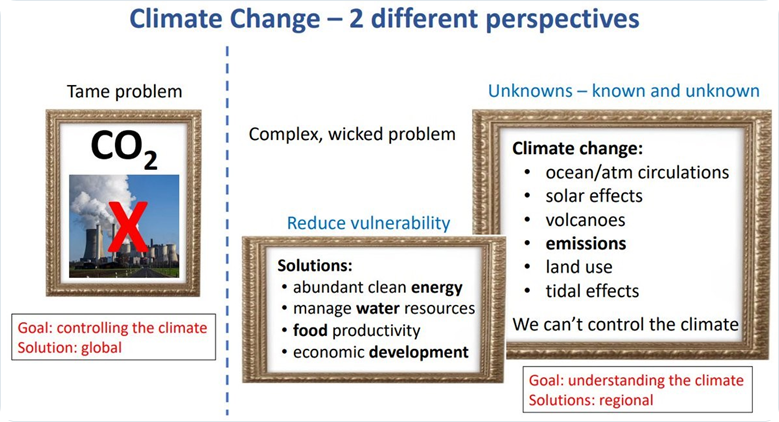 Climate Change – 2 different perspectives

Tame problem

$CO_2$

X

Goal: controlling the climate
Solution: global

Complex, wicked problem

Reduce vulnerability

Solutions:
• abundant clean energy
• manage water resources
• food productivity
• economic development

Unknowns – known and unknown

Climate change:
• ocean/atm circulations
• solar effects
• volcanoes
• emissions
• land use
• tidal effects

We can't control the climate

Goal: understanding the climate
Solutions: regional